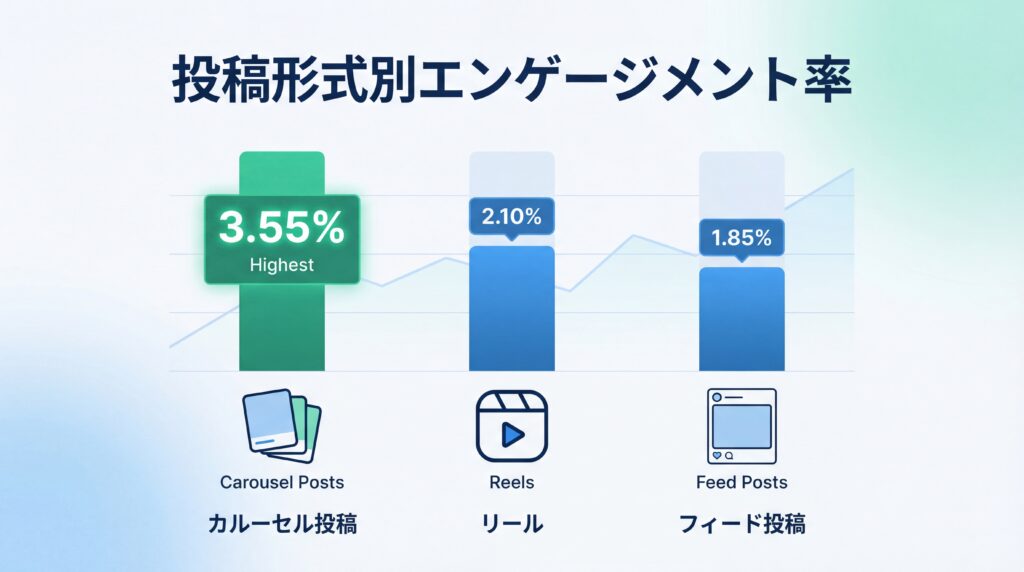 投稿形式別エンゲージメント率

3.55%
Highest

2.10%

1.85%

Carousel Posts
カルーセル投稿

Reels
リール

Feed Posts
フィード投稿